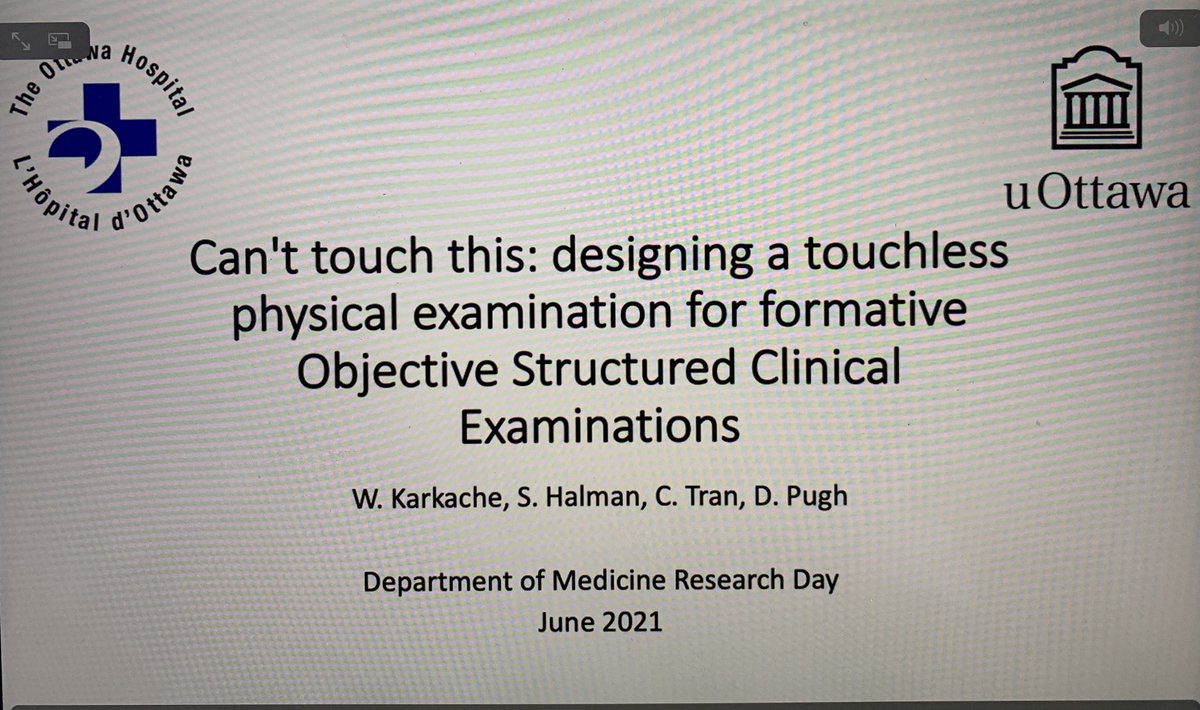 The Ottawa Hospital
L'Hôpital d'Ottawa

uOttawa

Can't touch this: designing a touchless physical examination for formative Objective Structured Clinical Examinations

W. Karkache, S. Halman, C. Tran, D. Pugh

Department of Medicine Research Day
June 2021